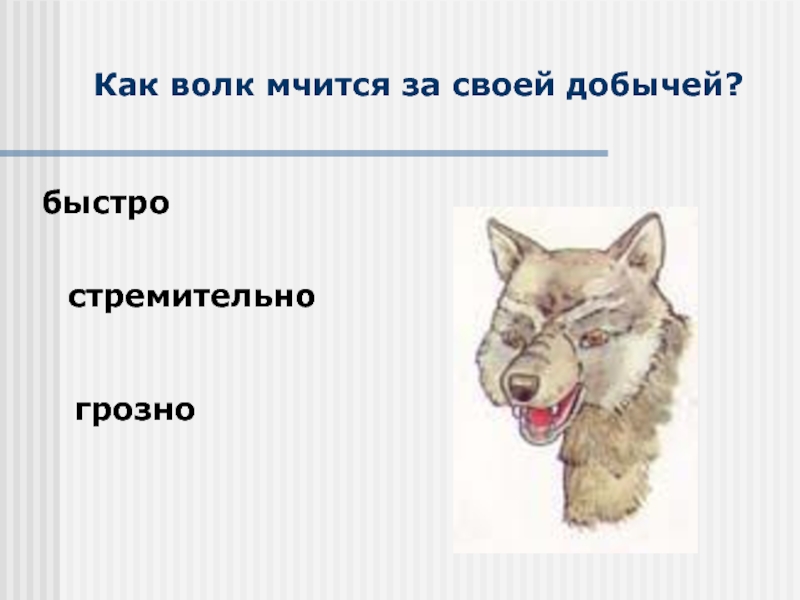 Как волк мчится за своей добычей?

быстро

стремительно

грозно